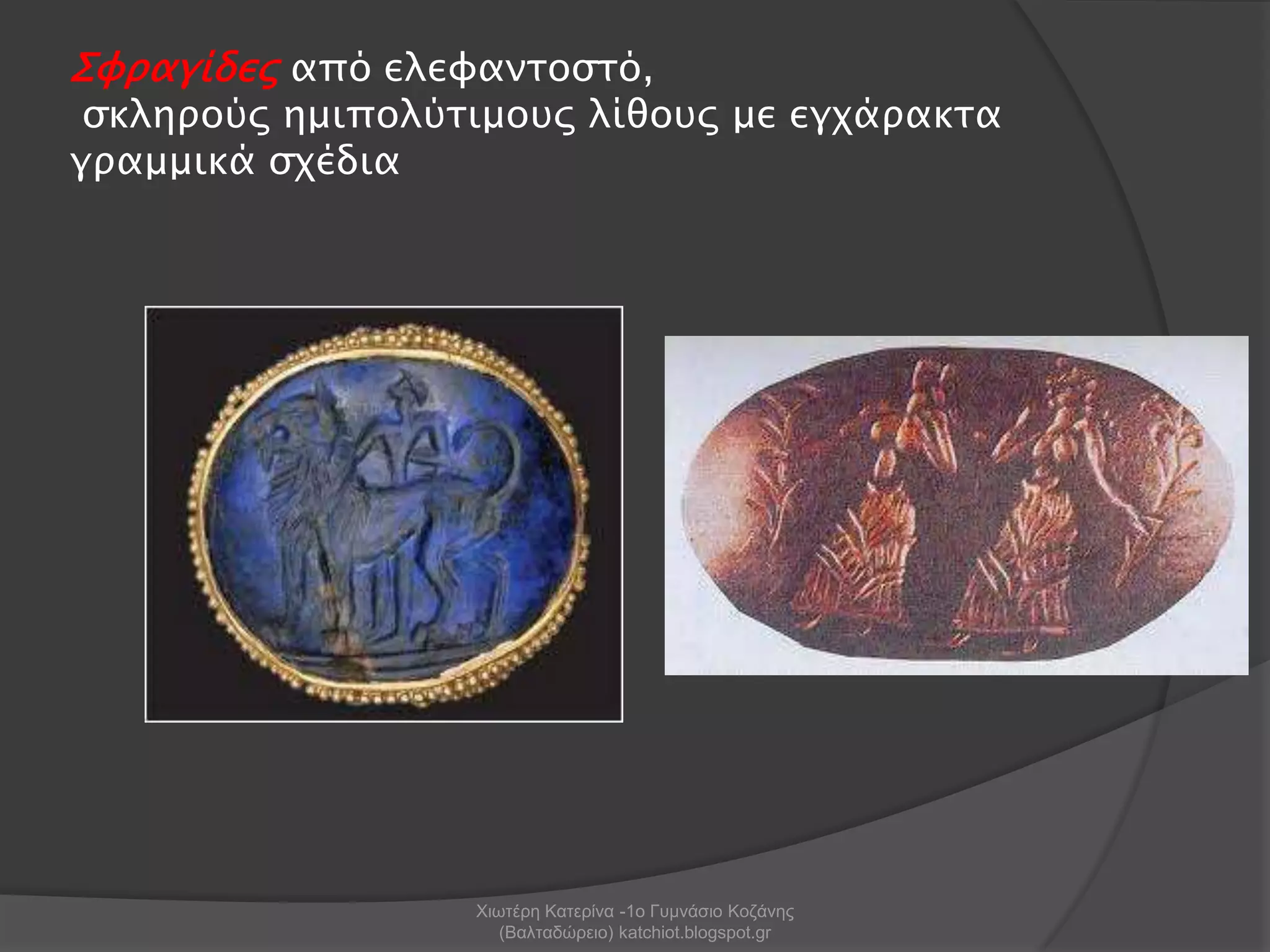 Σφραγίδες από ελεφαντοστό, σκληρούς ημιπολύτιμους λίθους με εγχάρακτα γραμμικά σχέδια

Χιωτέρη Κατερίνα -1ο Γυμνάσιο Κοζάνης (Βαλταδώρειο) katchiot.blogspot.gr